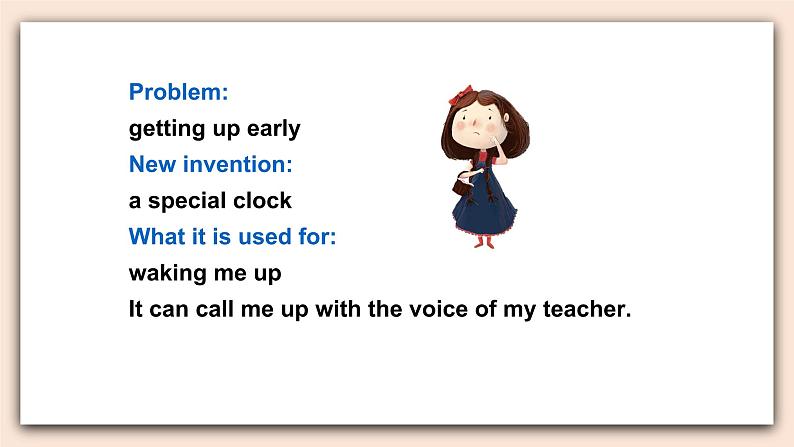 Problem:
getting up early
New invention:
a special clock
What it is used for:
waking me up
It can call me up with the voice of my teacher.